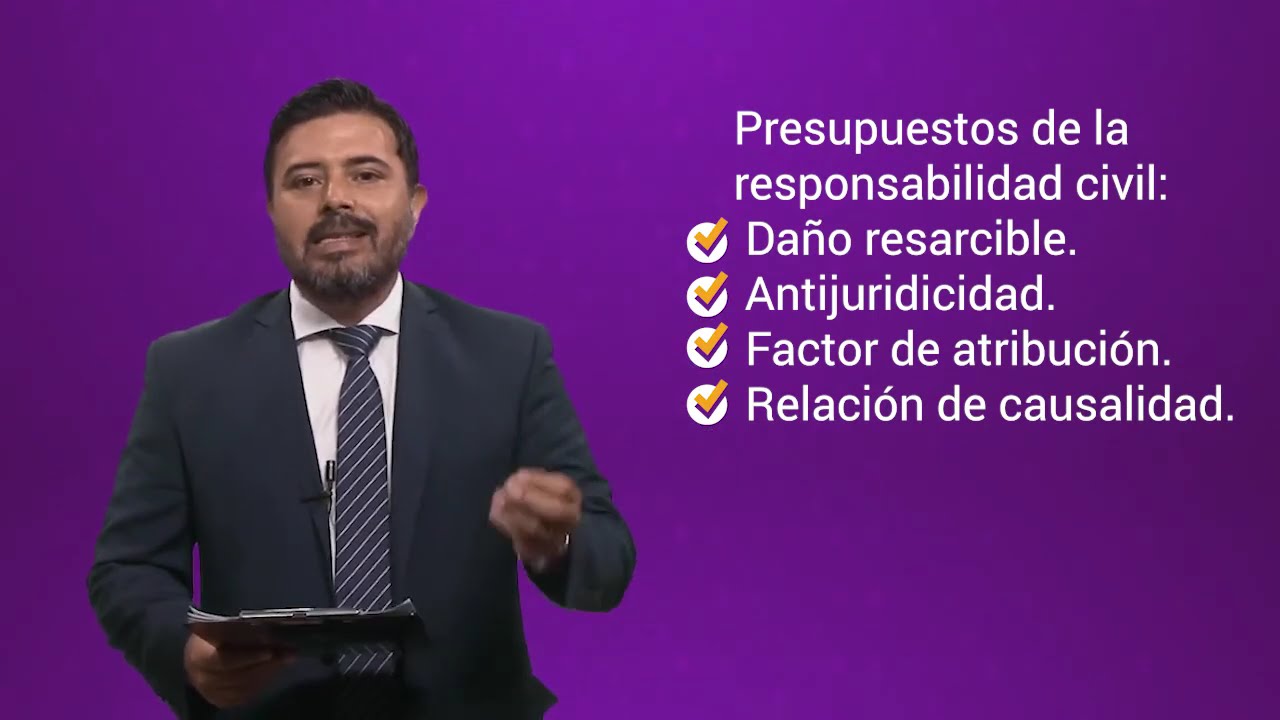 Presupuestos de la responsabilidad civil:
Daño resarcible.
Antijuridicidad.
Factor de atribución.
Relación de causalidad.